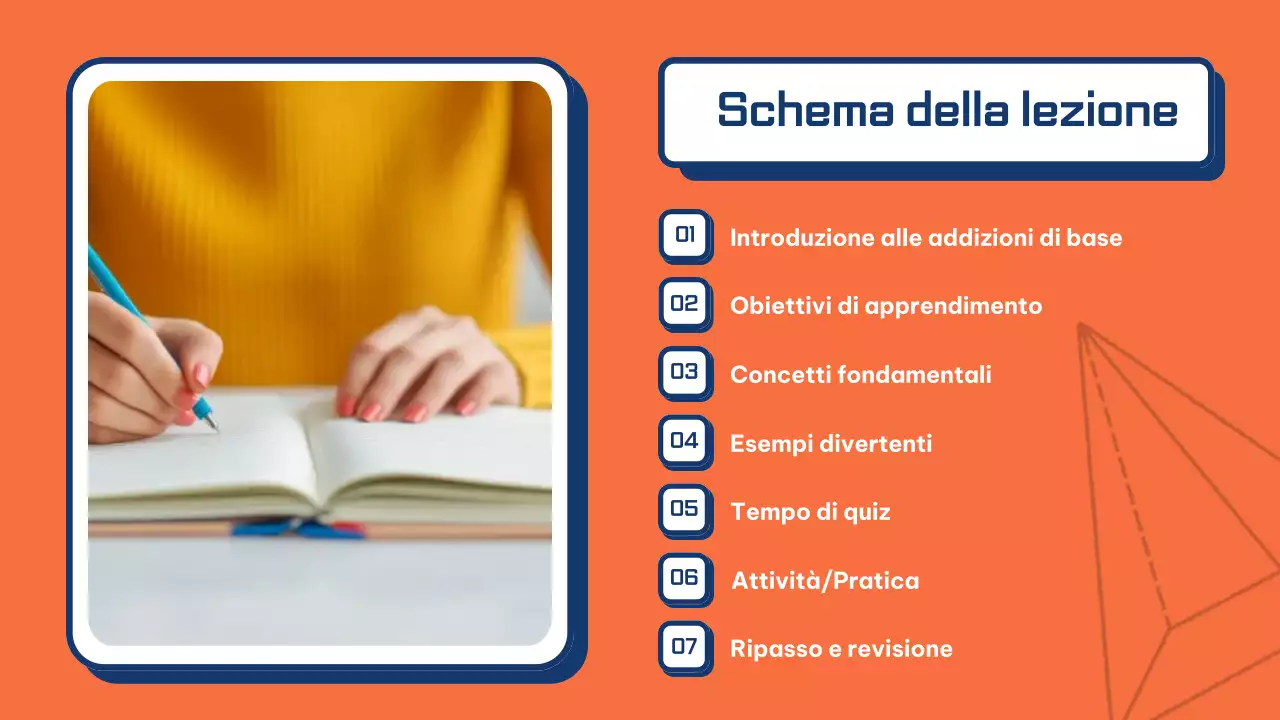 Schema della lezione

01 Introduzione alle addizioni di base

02 Obiettivi di apprendimento

03 Concetti fondamentali

04 Esempi divertenti

05 Tempo di quiz

06 Attività/Pratica

07 Ripasso e revisione